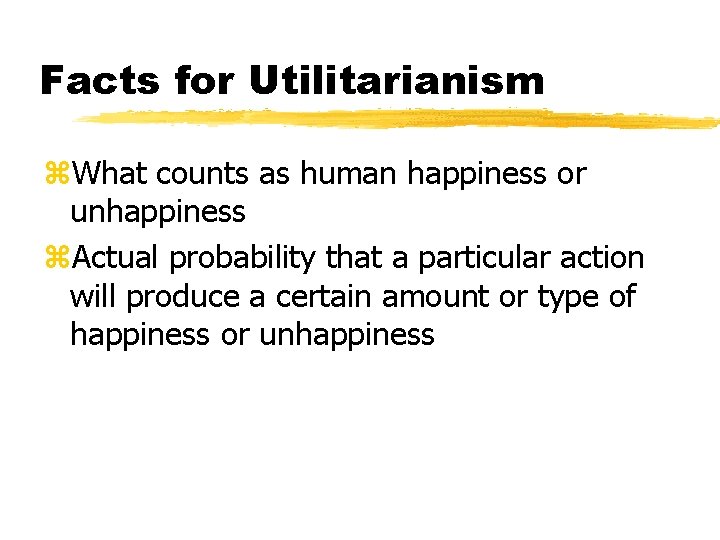 Facts for Utilitarianism

⌘What counts as human happiness or unhappiness

⌘Actual probability that a particular action will produce a certain amount or type of happiness or unhappiness